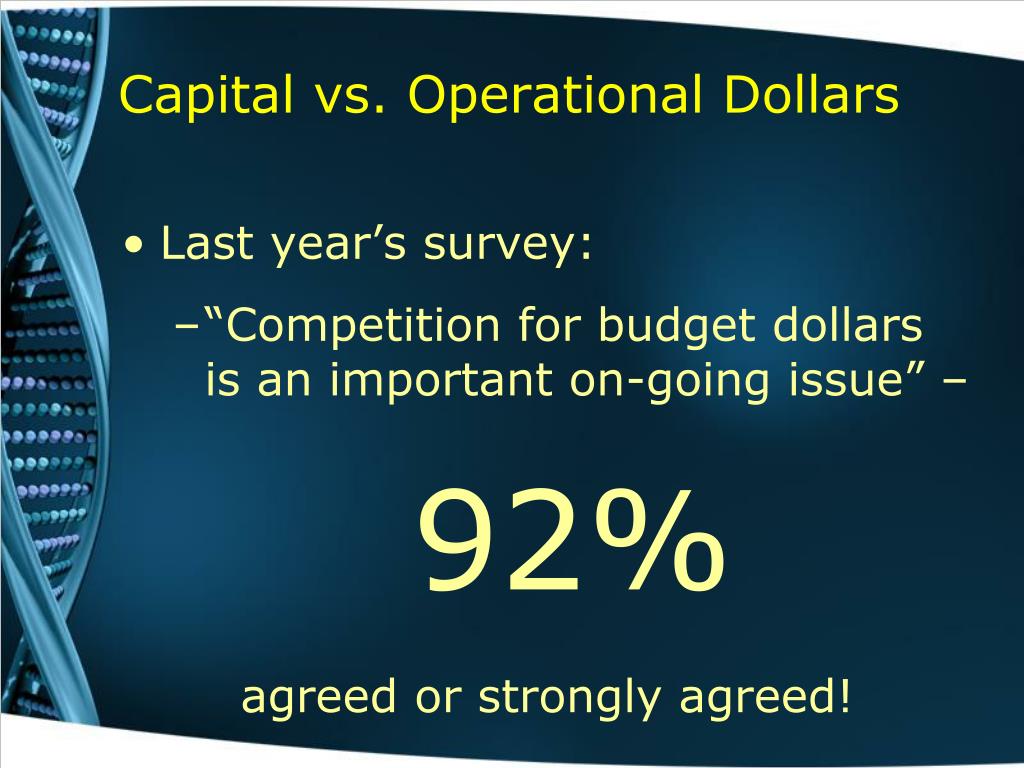 Capital vs. Operational Dollars

• Last year’s survey:

–“Competition for budget dollars is an important on-going issue” –

92%

agreed or strongly agreed!